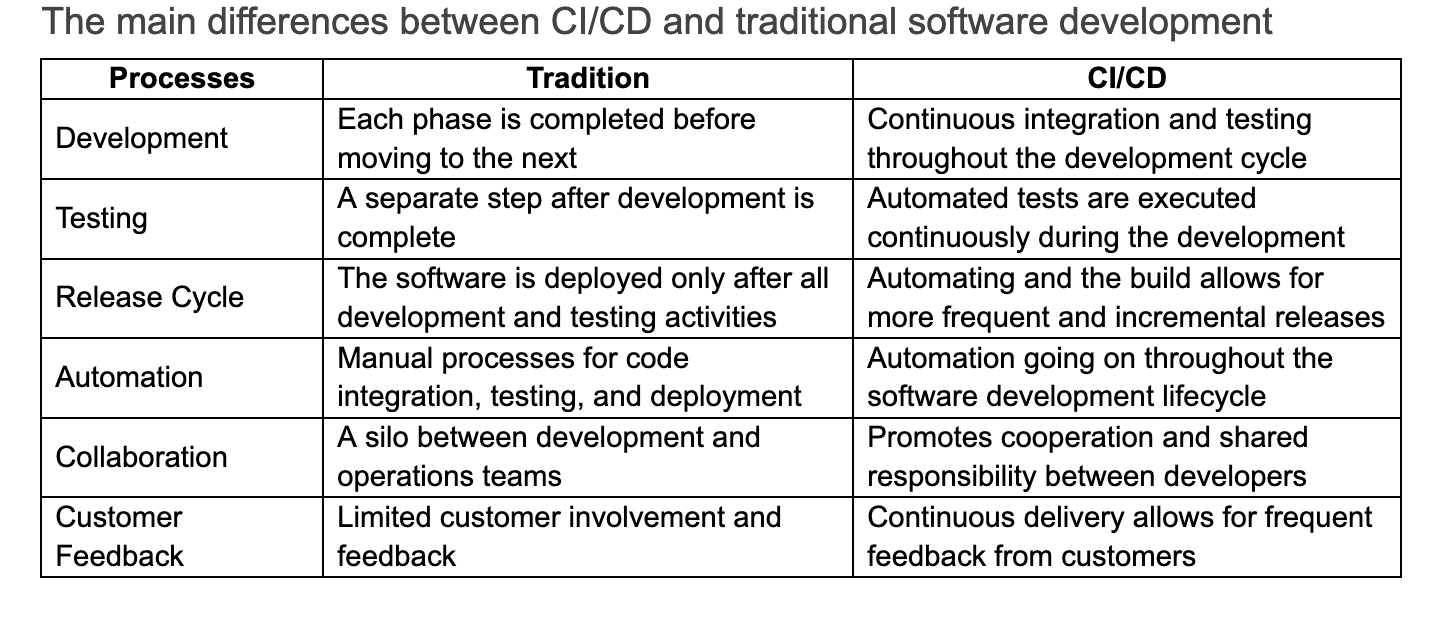 The main differences between CI/CD and traditional software development

| Processes | Tradition | CI/CD |
|---|---|---|
| Development | Each phase is completed before moving to the next | Continuous integration and testing throughout the development cycle |
| Testing | A separate step after development is complete | Automated tests are executed continuously during the development |
| Release Cycle | The software is deployed only after all development and testing activities | Automating and the build allows for more frequent and incremental releases |
| Automation | Manual processes for code integration, testing, and deployment | Automation going on throughout the software development lifecycle |
| Collaboration | A silo between development and operations teams | Promotes cooperation and shared responsibility between developers |
| Customer Feedback | Limited customer involvement and feedback | Continuous delivery allows for frequent feedback from customers |